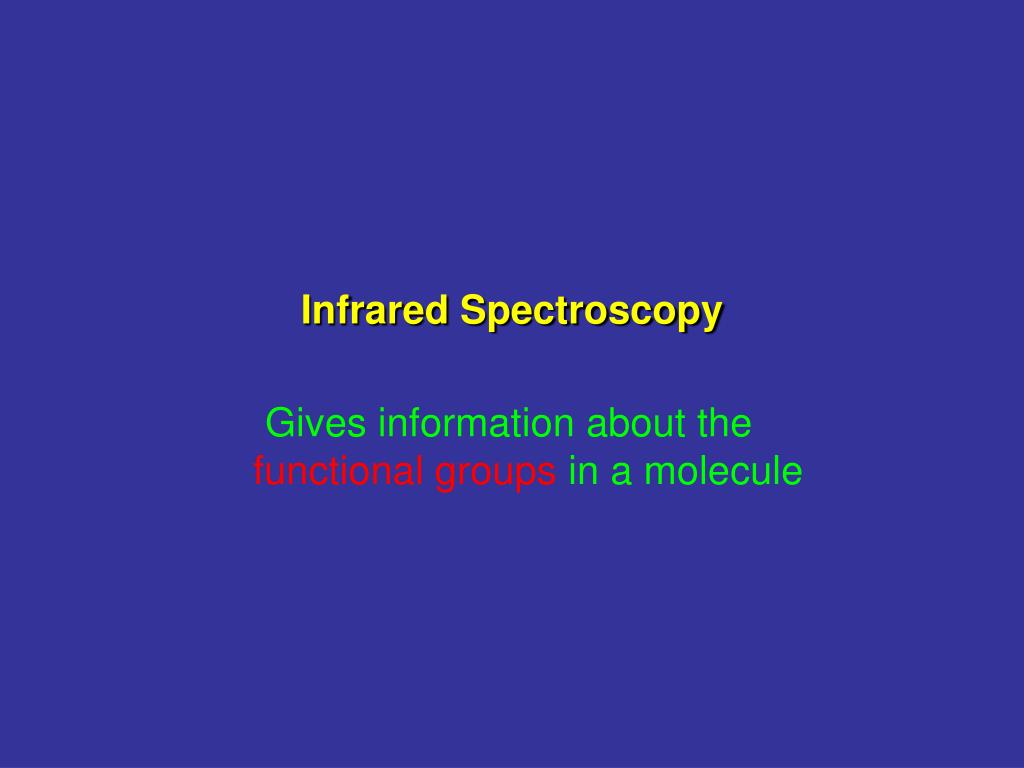 Infrared Spectroscopy

Gives information about the functional groups in a molecule